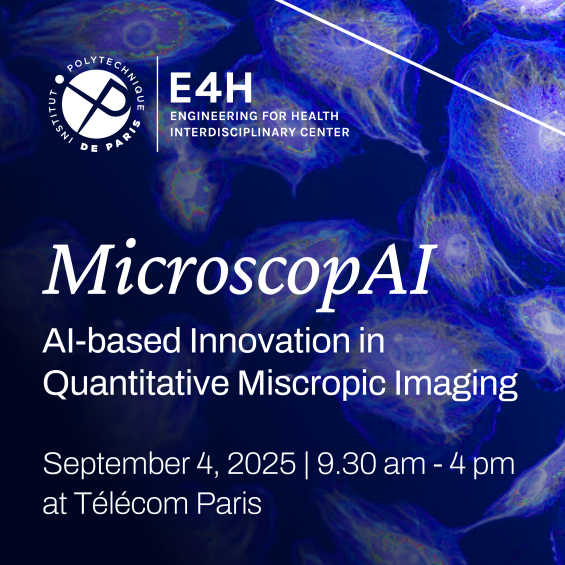 INSTITUT POLYTECHNIQUE DE PARIS

E4H
ENGINEERING FOR HEALTH
INTERDISCIPLINARY CENTER

MicroscopAI

AI-based Innovation in Quantitative Miscropic Imaging

September 4, 2025 | 9.30 am - 4 pm
at Télécom Paris